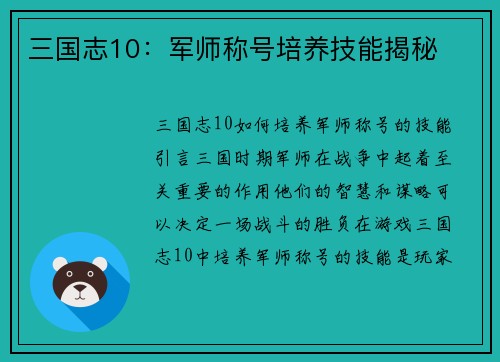 三国志10：军师称号培养技能揭秘

三国志10如何培养军师称号的技能引言三国时期军师在战争中起着至关重要的作用他们的智慧和谋略可以决定一场战斗的胜负在游戏三国志10中培养军师称号的技能是玩家